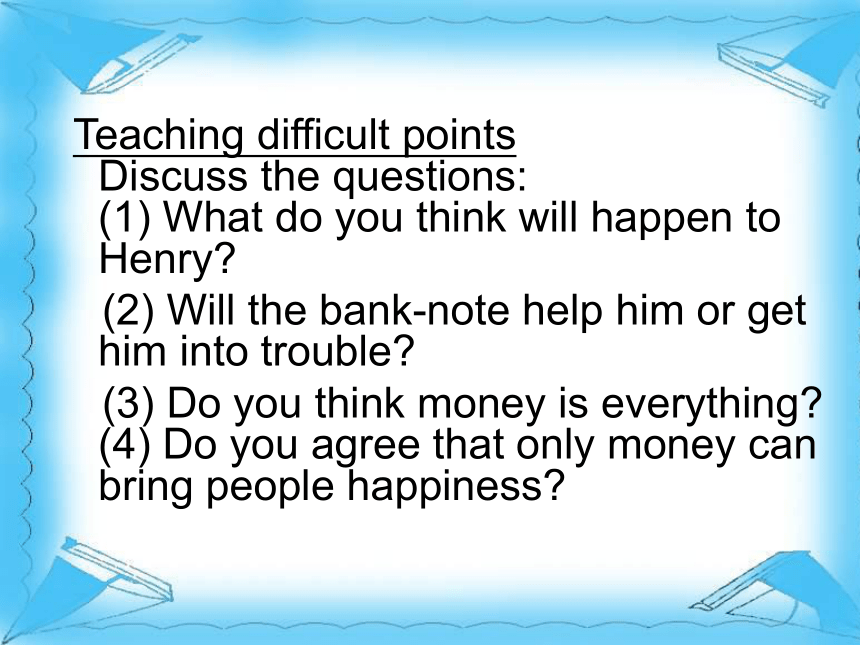 Teaching difficult points
Discuss the questions:
(1) What do you think will happen to Henry?
(2) Will the bank-note help him or get him into trouble?
(3) Do you think money is everything?
(4) Do you agree that only money can bring people happiness?